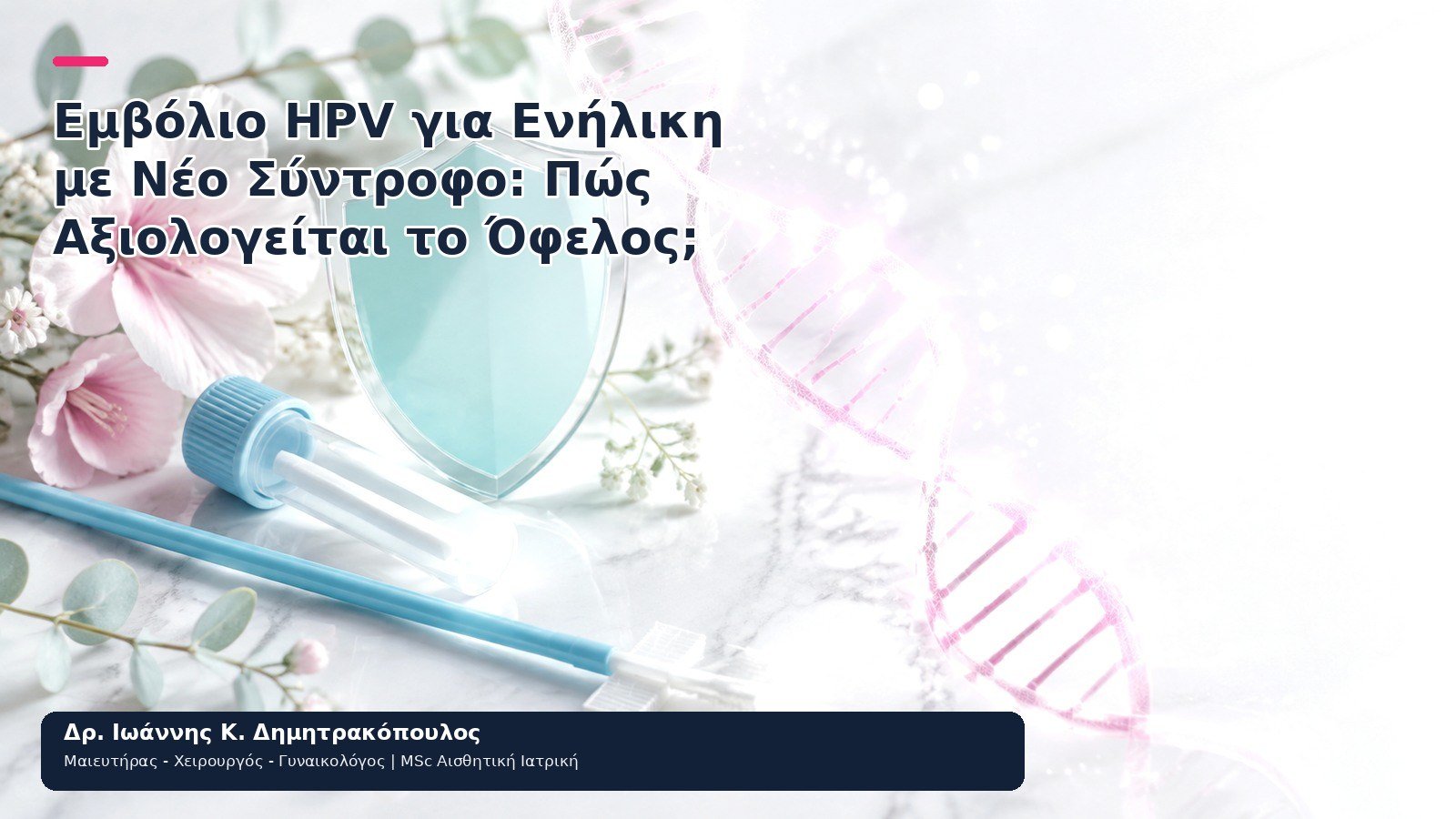 Εμβόλιο HPV για Ενήλικη με Νέο Σύντροφο: Πώς Αξιολογείται το Όφελος;

Δρ. Ιωάννης Κ. Δημητρακόπουλος
Μαιευτήρας - Χειρουργός - Γυναικολόγος | MSc Αισθητική Ιατρική